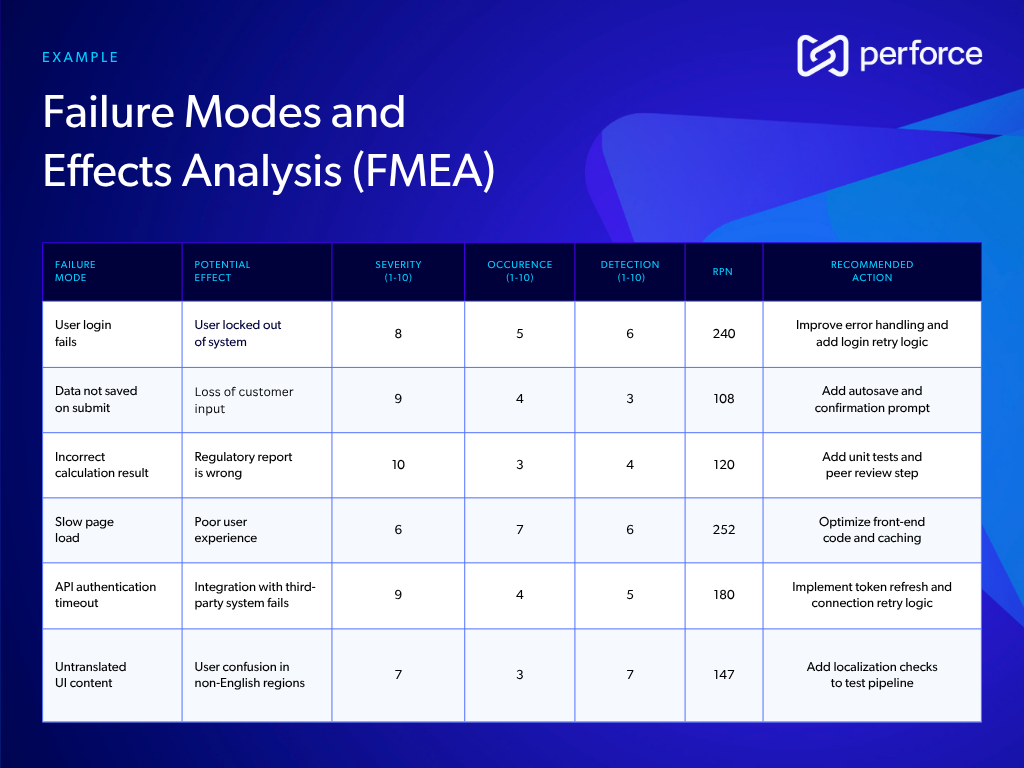 EXAMPLE

perforce

Failure Modes and Effects Analysis (FMEA)

| FAILURE MODE | POTENTIAL EFFECT | SEVERITY (1-10) | OCCURENCE (1-10) | DETECTION (1-10) | RPN | RECOMMENDED ACTION |
|---|---|---|---|---|---|---|
| User login fails | User locked out of system | 8 | 5 | 6 | 240 | Improve error handling and add login retry logic |
| Data not saved on submit | Loss of customer input | 9 | 4 | 3 | 108 | Add autosave and confirmation prompt |
| Incorrect calculation result | Regulatory report is wrong | 10 | 3 | 4 | 120 | Add unit tests and peer review step |
| Slow page load | Poor user experience | 6 | 7 | 6 | 252 | Optimize front-end code and caching |
| API authentication timeout | Integration with third-party system fails | 9 | 4 | 5 | 180 | Implement token refresh and connection retry logic |
| Untranslated UI content | User confusion in non-English regions | 7 | 3 | 7 | 147 | Add localization checks to test pipeline |